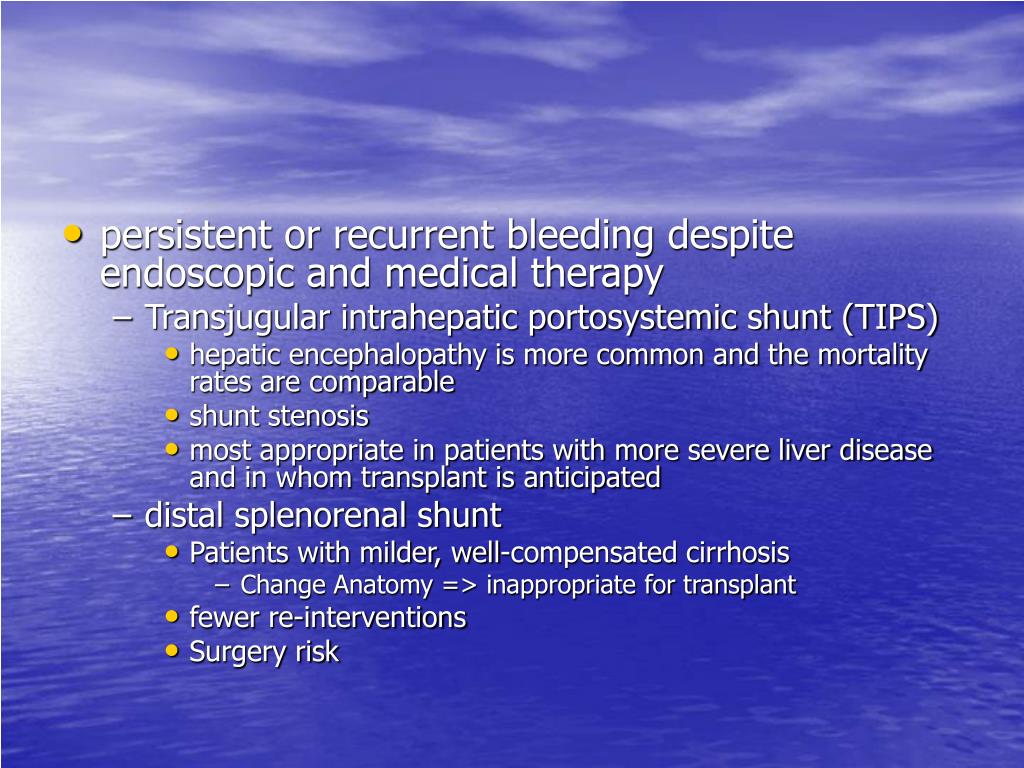 • persistent or recurrent bleeding despite endoscopic and medical therapy
– Transjugular intrahepatic portosystemic shunt (TIPS)
• hepatic encephalopathy is more common and the mortality rates are comparable
• shunt stenosis
• most appropriate in patients with more severe liver disease and in whom transplant is anticipated
– distal splenorenal shunt
• Patients with milder, well-compensated cirrhosis
– Change Anatomy => inappropriate for transplant
• fewer re-interventions
• Surgery risk